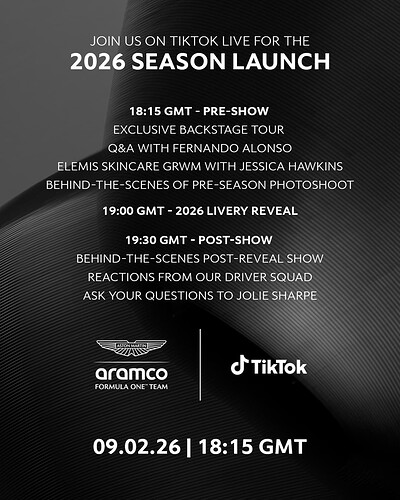 JOIN US ON TIKTOK LIVE FOR THE
2026 SEASON LAUNCH

18:15 GMT - PRE-SHOW
EXCLUSIVE BACKSTAGE TOUR
Q&A WITH FERNANDO ALONSO
ELEMIS SKINCARE GRWM WITH JESSICA HAWKINS
BEHIND-THE-SCENES OF PRE-SEASON PHOTOSHOOT

19:00 GMT - 2026 LIVERY REVEAL

19:30 GMT - POST-SHOW
BEHIND-THE-SCENES POST-REVEAL SHOW
REACTIONS FROM OUR DRIVER SQUAD
ASK YOUR QUESTIONS TO JOLIE SHARPE

ASTON MARTIN
aramco
FORMULA ONE™ TEAM

TikTok

09.02.26 | 18:15 GMT